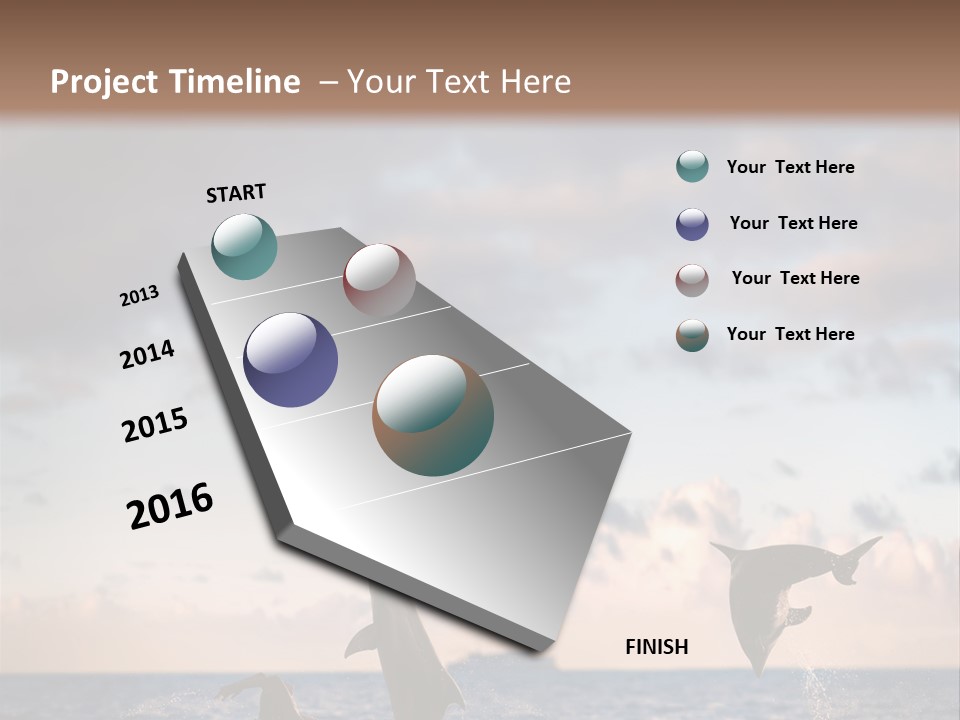 Project Timeline – Your Text Here

START

2013

2014

2015

2016

FINISH

Your Text Here

Your Text Here

Your Text Here

Your Text Here